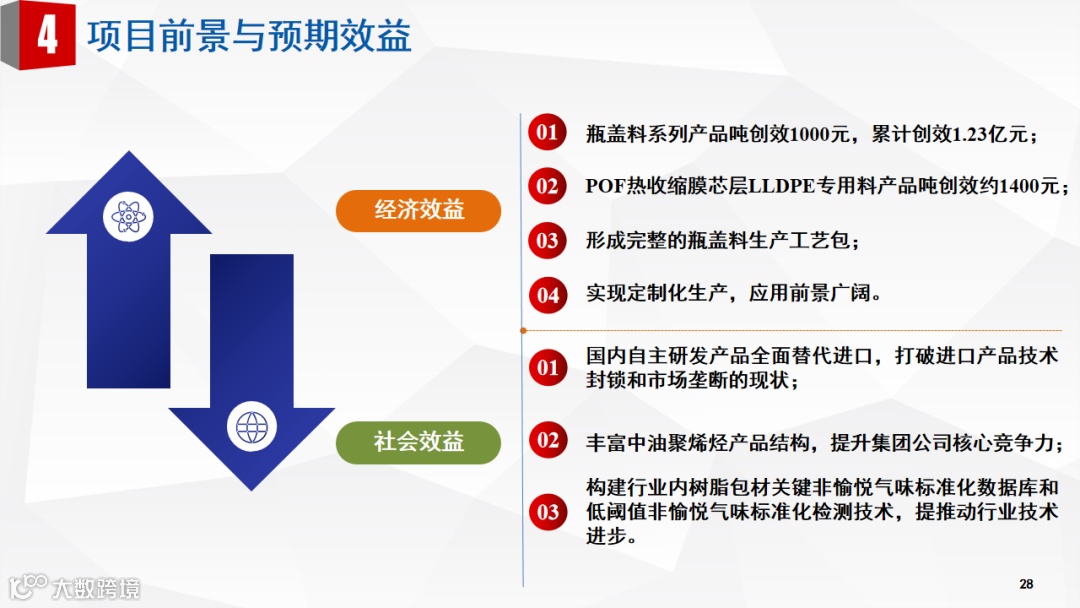 4 项目前景与预期效益

经济效益

01 瓶盖料系列产品吨创效1000元，累计创效1.23亿元；

02 POF热收缩膜芯层LLDPE专用料产品吨创效约1400元；

03 形成完整的瓶盖料生产工艺包；

04 实现定制化生产，应用前景广阔。

社会效益

01 国内自主研发产品全面替代进口，打破进口产品技术封锁和市场垄断的现状；

02 丰富中油聚烯烃产品结构，提升集团公司核心竞争力；

03 构建行业内树脂包材关键非愉悦气味标准化数据库和低阈值非愉悦气味标准化检测技术，提推动行业技术进步。

大数跨境

28